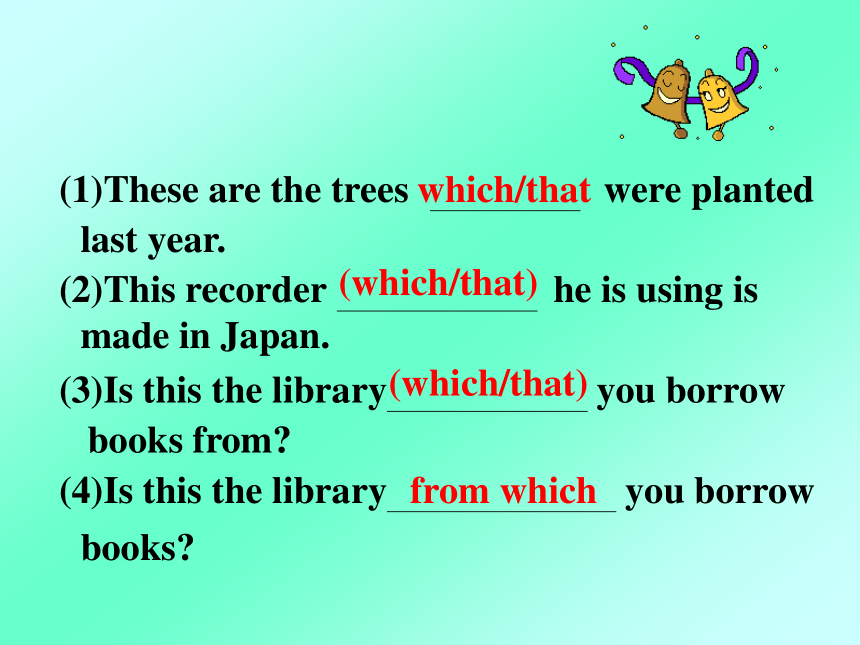 (1)These are the trees which/that were planted last year.
(2)This recorder (which/that) he is using is made in Japan.
(3)Is this the library (which/that) you borrow books from?
(4)Is this the library from which you borrow books?